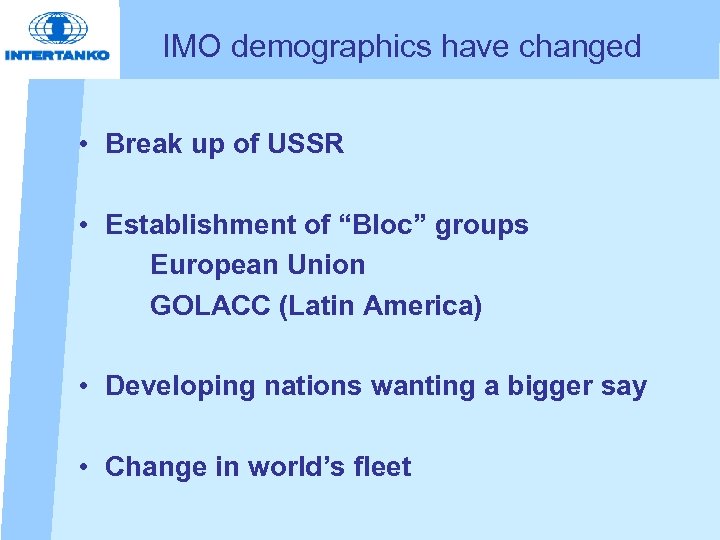 INTERTANKO

IMO demographics have changed

• Break up of USSR

• Establishment of “Bloc” groups
European Union
GOLACC (Latin America)

• Developing nations wanting a bigger say

• Change in world’s fleet